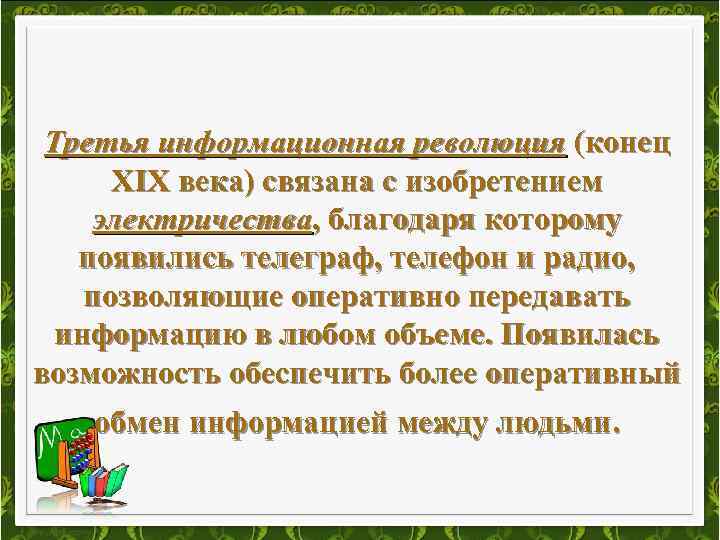 Третья информационная революция (конец XIX века) связана с изобретением электричества, благодаря которому появились телеграф, телефон и радио, позволяющие оперативно передавать информацию в любом объеме. Появилась возможность обеспечить более оперативный обмен информацией между людьми.